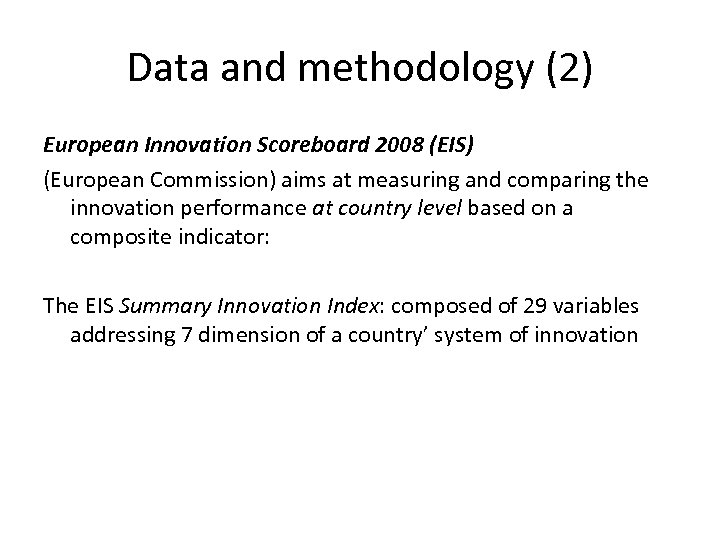 Data and methodology (2)

European Innovation Scoreboard 2008 (EIS)

(European Commission) aims at measuring and comparing the innovation performance at country level based on a composite indicator:

The EIS Summary Innovation Index: composed of 29 variables addressing 7 dimension of a country' system of innovation